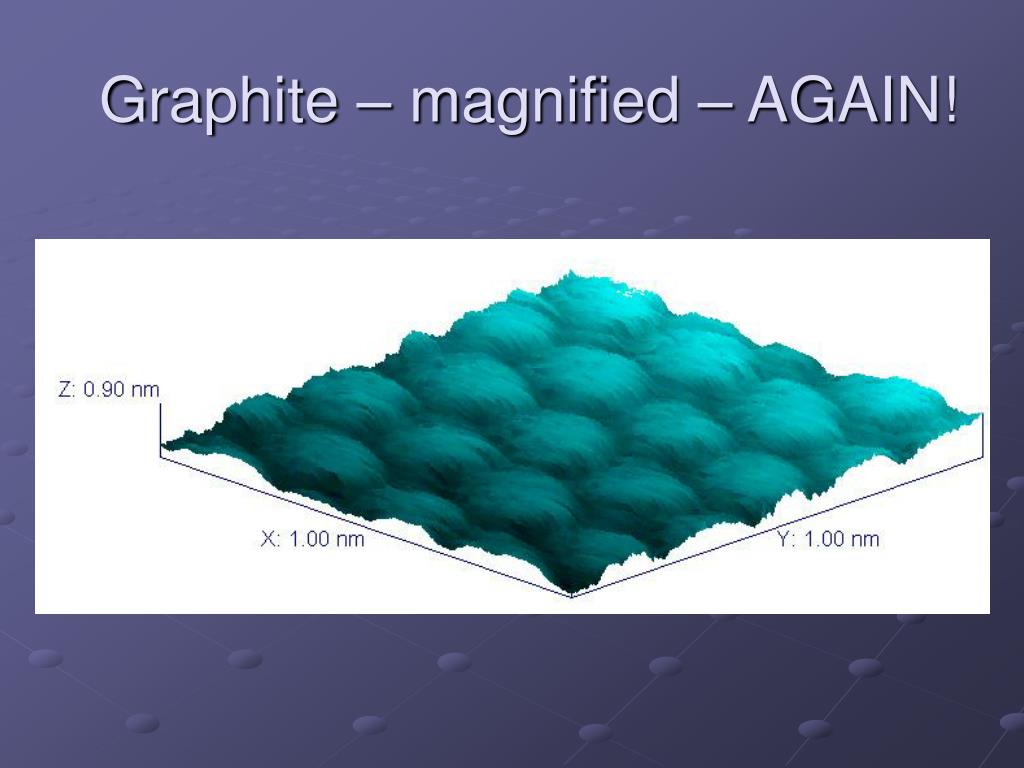 Graphite – magnified – AGAIN!

Z: 0.90 nm

X: 1.00 nm

Y: 1.00 nm